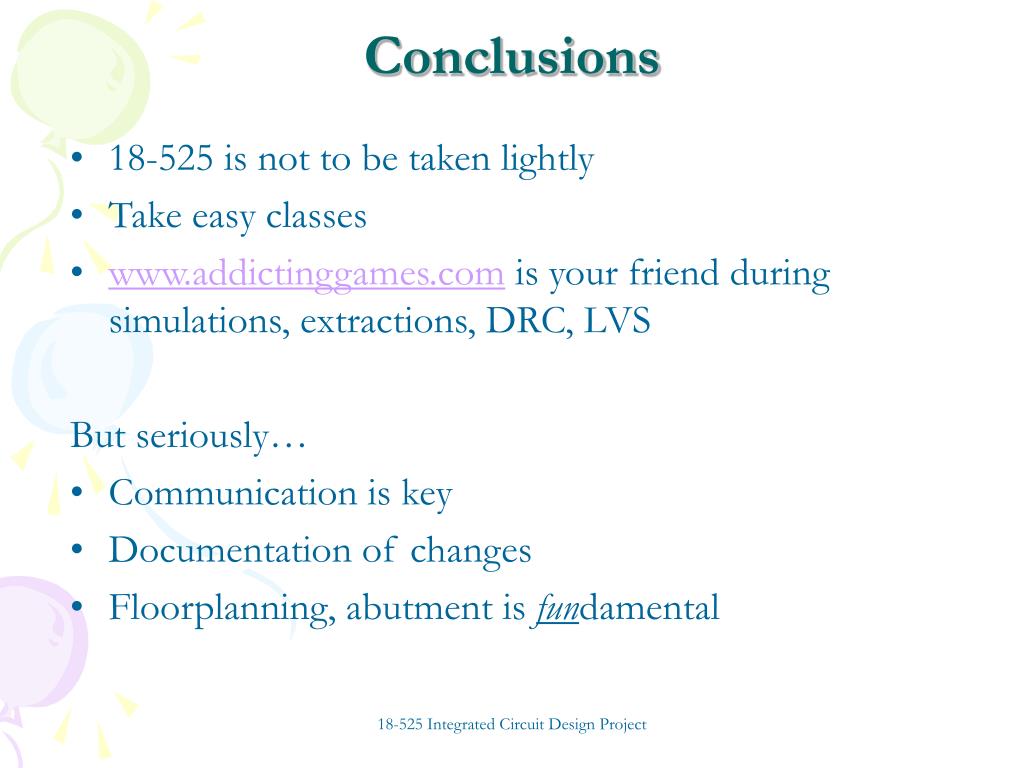 Conclusions

• 18-525 is not to be taken lightly
• Take easy classes
• www.addictinggames.com is your friend during simulations, extractions, DRC, LVS

But seriously…
• Communication is key
• Documentation of changes
• Floorplanning, abutment is fundamental

18-525 Integrated Circuit Design Project